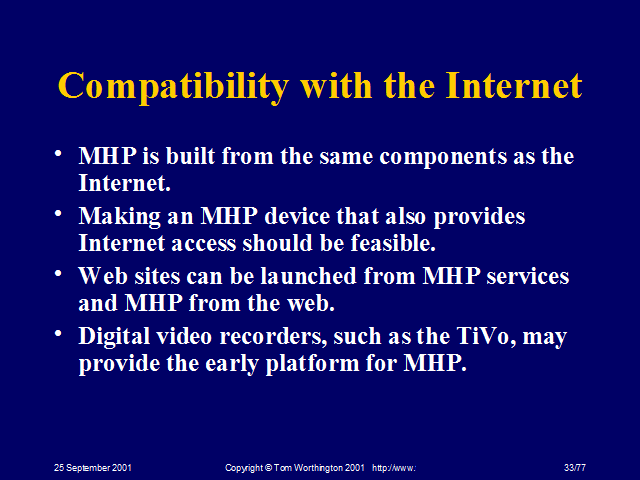 Compatibility with the Internet

• MHP is built from the same components as the Internet.
• Making an MHP device that also provides Internet access should be feasible.
• Web sites can be launched from MHP services and MHP from the web.
• Digital video recorders, such as the TiVo, may provide the early platform for MHP.

25 September 2001

Copyright © Tom Worthington 2001 http://www.

33/77